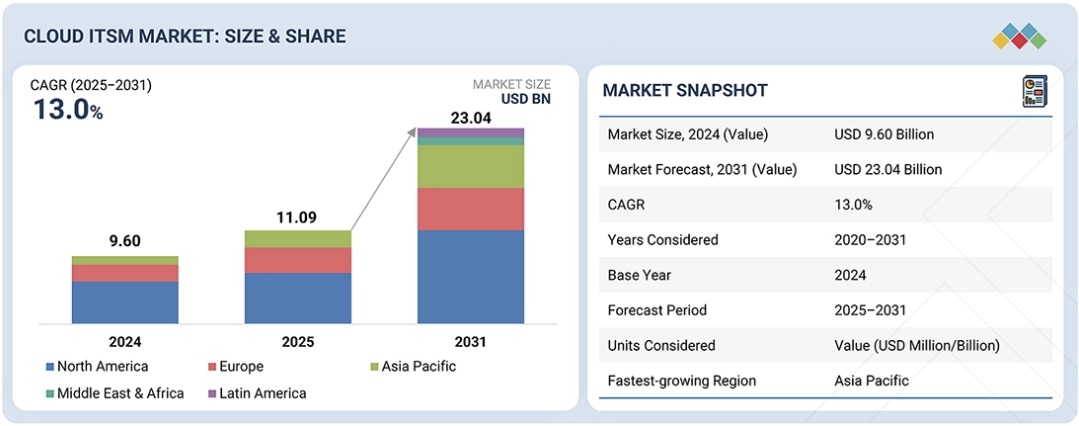 CLOUD ITSM MARKET: SIZE & SHARE

CAGR (2025–2031)
13.0%

MARKET SIZE
USD BN

9.60
11.09
23.04

2024
2025
2031

North America
Europe
Asia Pacific
Middle East & Africa
Latin America

MARKET SNAPSHOT

| | |
|---|---|
| Market Size, 2024 (Value) | USD 9.60 Billion |
| Market Forecast, 2031 (Value) | USD 23.04 Billion |
| CAGR | 13.0% |
| Years Considered | 2020–2031 |
| Base Year | 2024 |
| Forecast Period | 2025–2031 |
| Units Considered | Value (USD Million/Billion) |
| Fastest-growing Region | Asia Pacific |